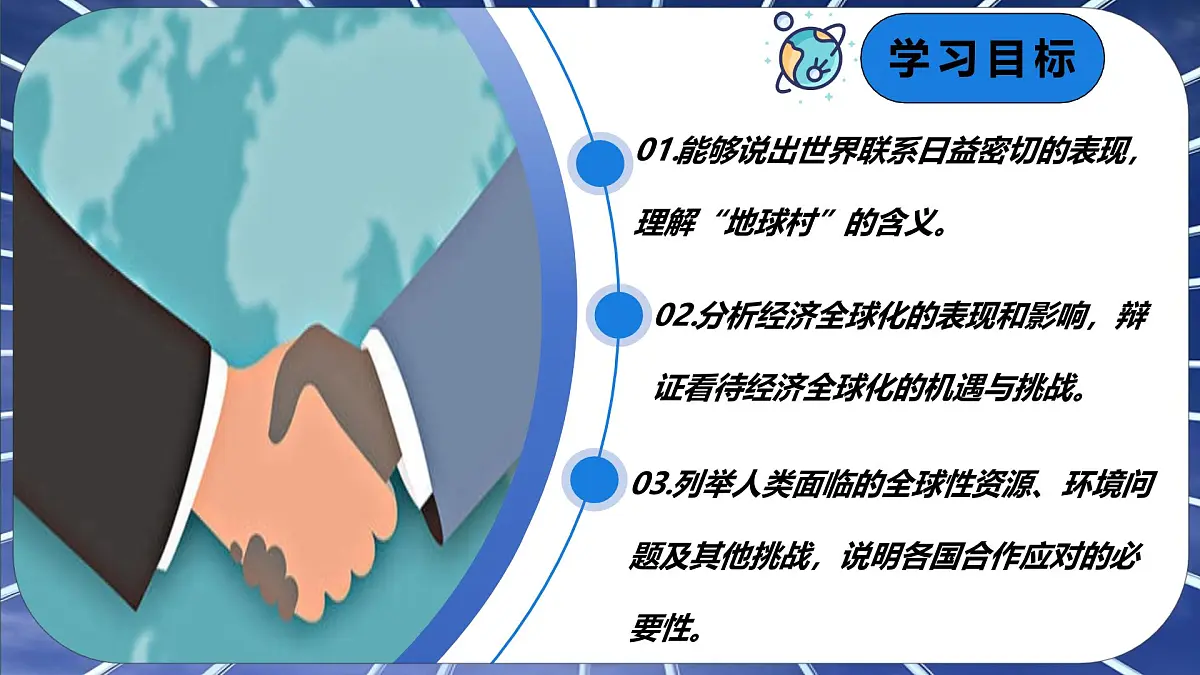 学习目标

01.能够说出世界联系日益密切的表现，理解“地球村”的含义。

02.分析经济全球化的表现和影响，辩证看待经济全球化的机遇与挑战。

03.列举人类面临的全球性资源、环境问题及其他挑战，说明各国合作应对的必要性。